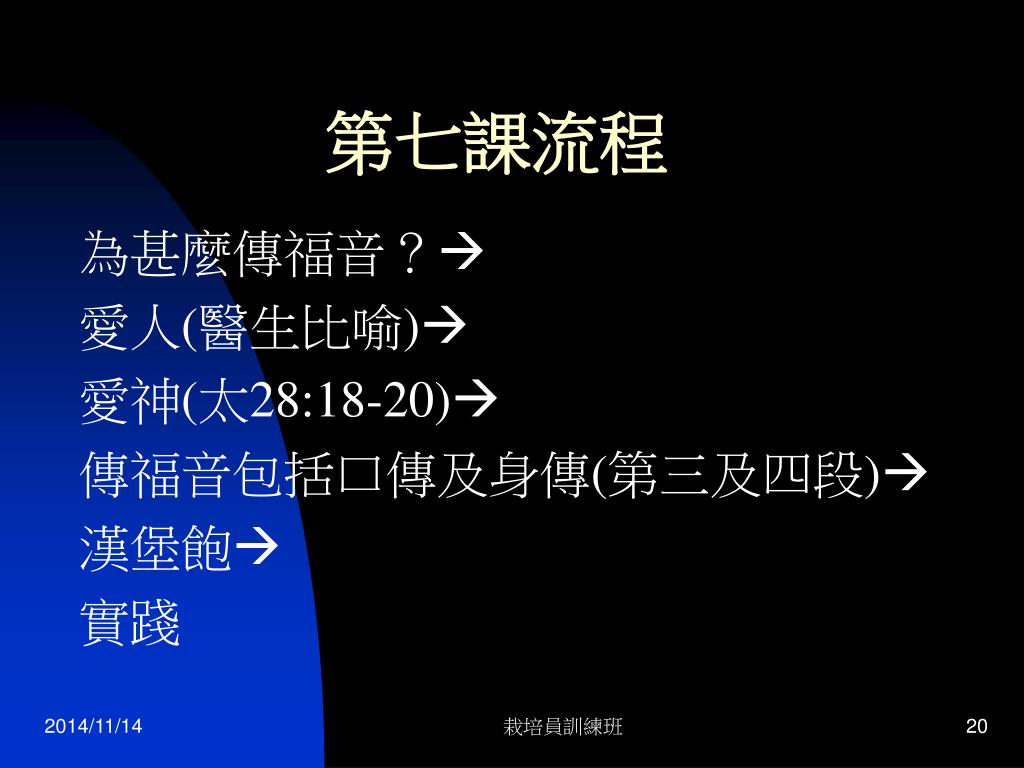 第七課流程

為甚麼傳福音？→

愛人(醫生比喻)→

愛神(太28:18-20)→

傳福音包括口傳及身傳(第三及四段)→

漢堡飽→

實踐

2014/11/14

栽培員訓練班

20